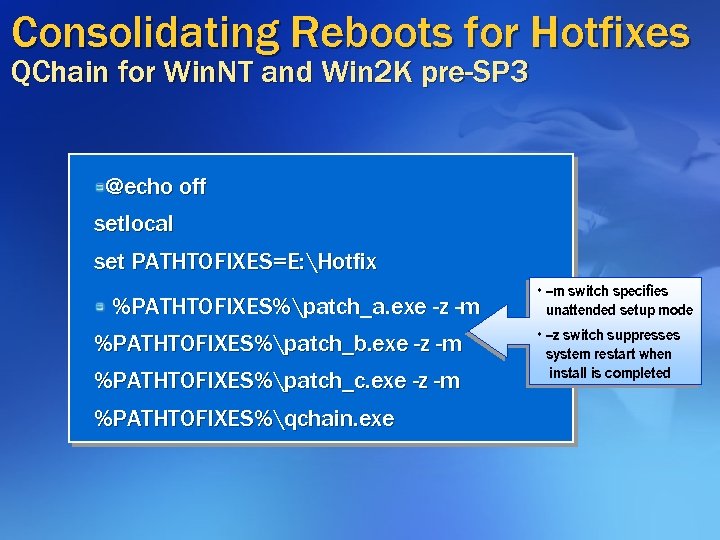 Consolidating Reboots for Hotfixes
QChain for WinNT and Win2K pre-SP3

@echo off
setlocal
set PATHTOFIXES=E:\Hotfix

%PATHTOFIXES%\patch_a.exe -z -m
%PATHTOFIXES%\patch_b.exe -z -m
%PATHTOFIXES%\patch_c.exe -z -m
%PATHTOFIXES%\qchain.exe

• –m switch specifies unattended setup mode
• –z switch suppresses system restart when install is completed